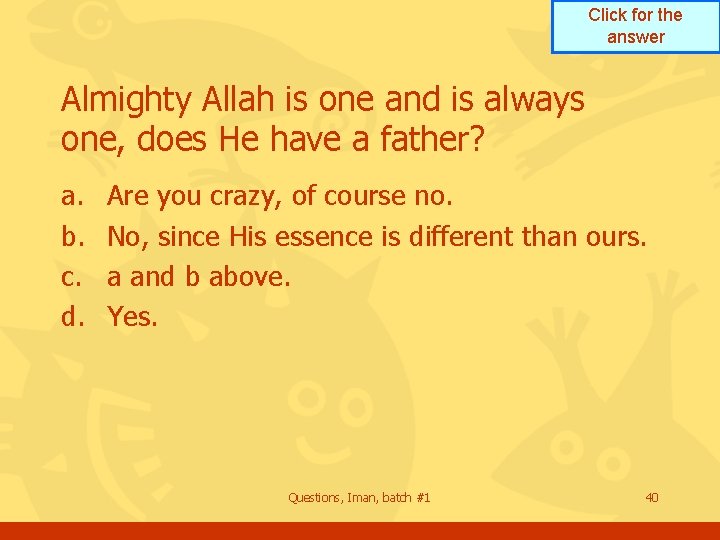 Click for the answer

Almighty Allah is one and is always one, does He have a father?

a. Are you crazy, of course no.
b. No, since His essence is different than ours.
c. a and b above.
d. Yes.

Questions, Iman, batch #1

40